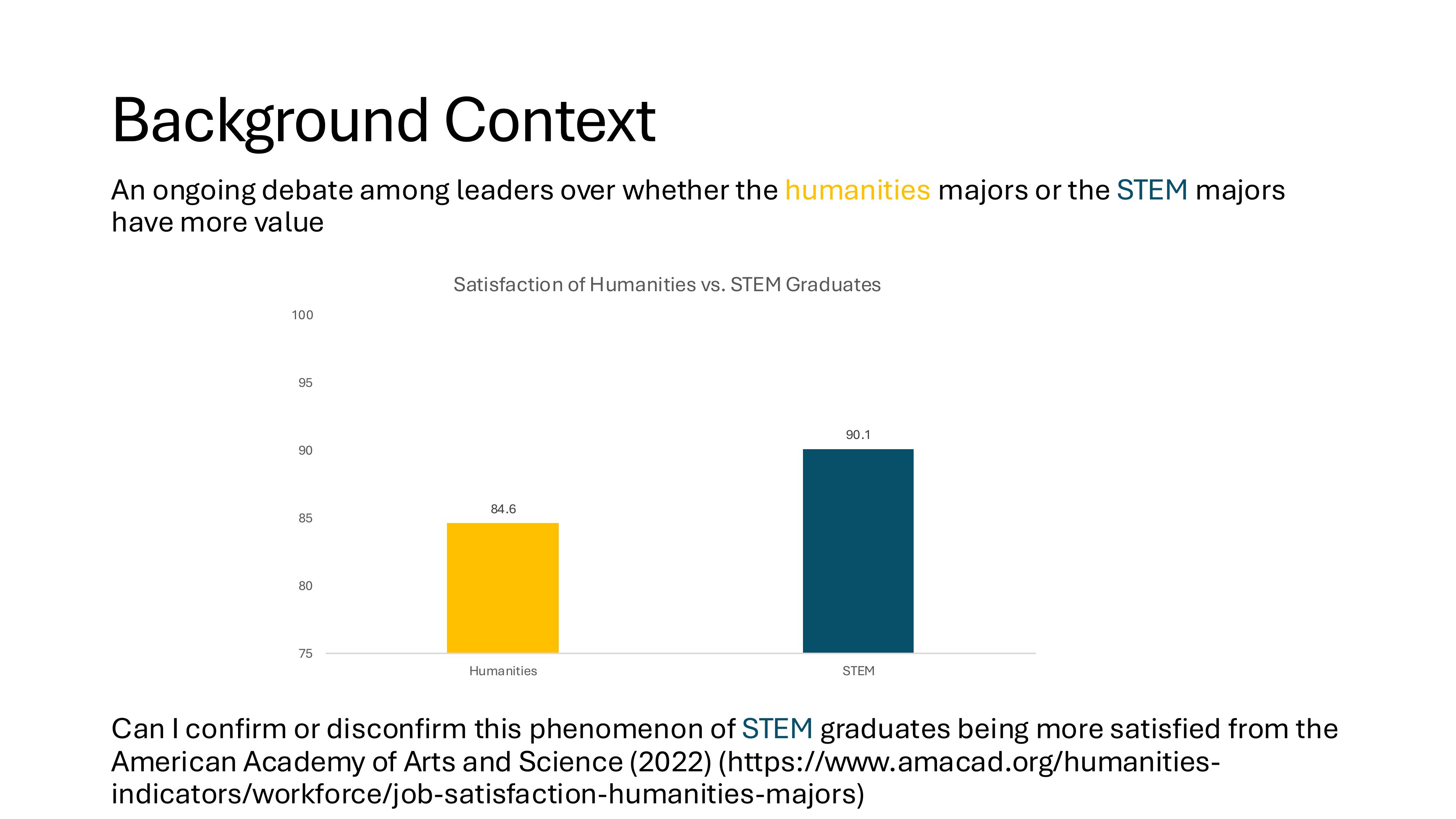 Background Context

An ongoing debate among leaders over whether the humanities majors or the STEM majors have more value

Satisfaction of Humanities vs. STEM Graduates

100
95
90
85
80
75

84.6
90.1

Humanities
STEM

Can I confirm or disconfirm this phenomenon of STEM graduates being more satisfied from the American Academy of Arts and Science (2022) (https://www.amacad.org/humanities-indicators/workforce/job-satisfaction-humanities-majors)